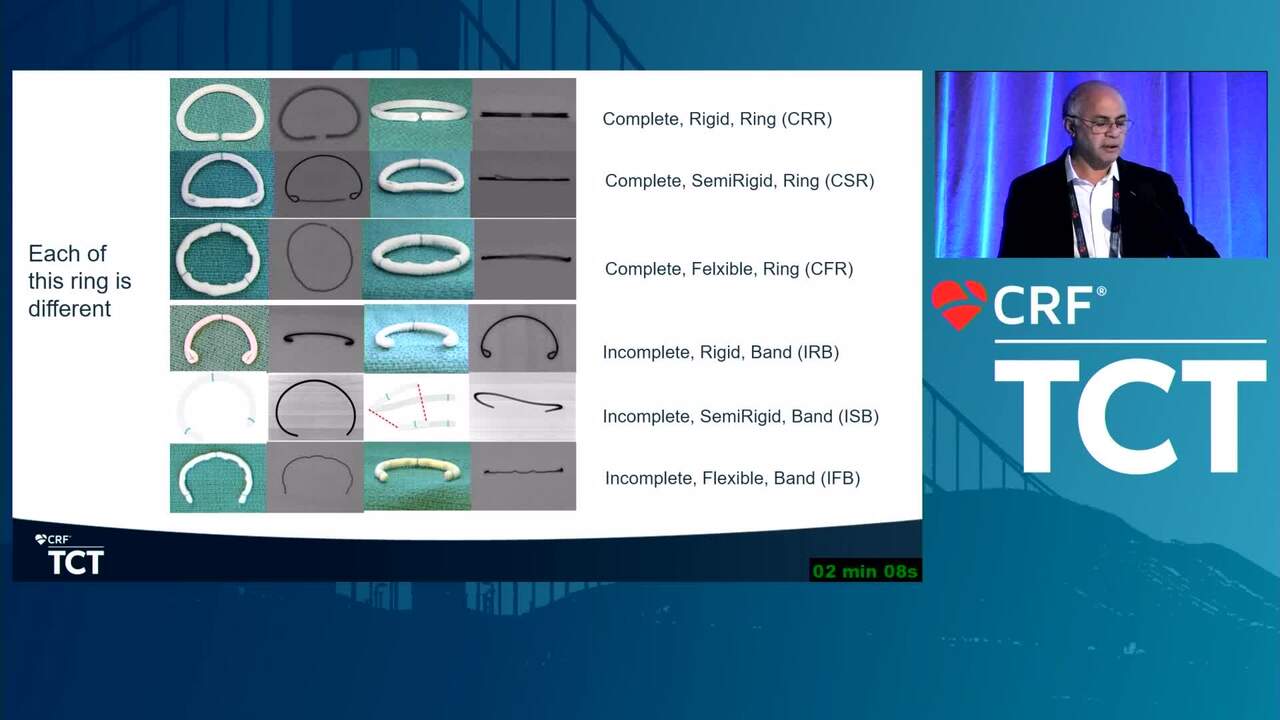 Each of this ring is different

Complete, Rigid, Ring (CRR)

Complete, SemiRigid, Ring (CSR)

Complete, Felxible, Ring (CFR)

Incomplete, Rigid, Band (IRB)

Incomplete, SemiRigid, Band (ISB)

Incomplete, Flexible, Band (IFB)

CRF TCT

02 min 08s

CRF®

TCT